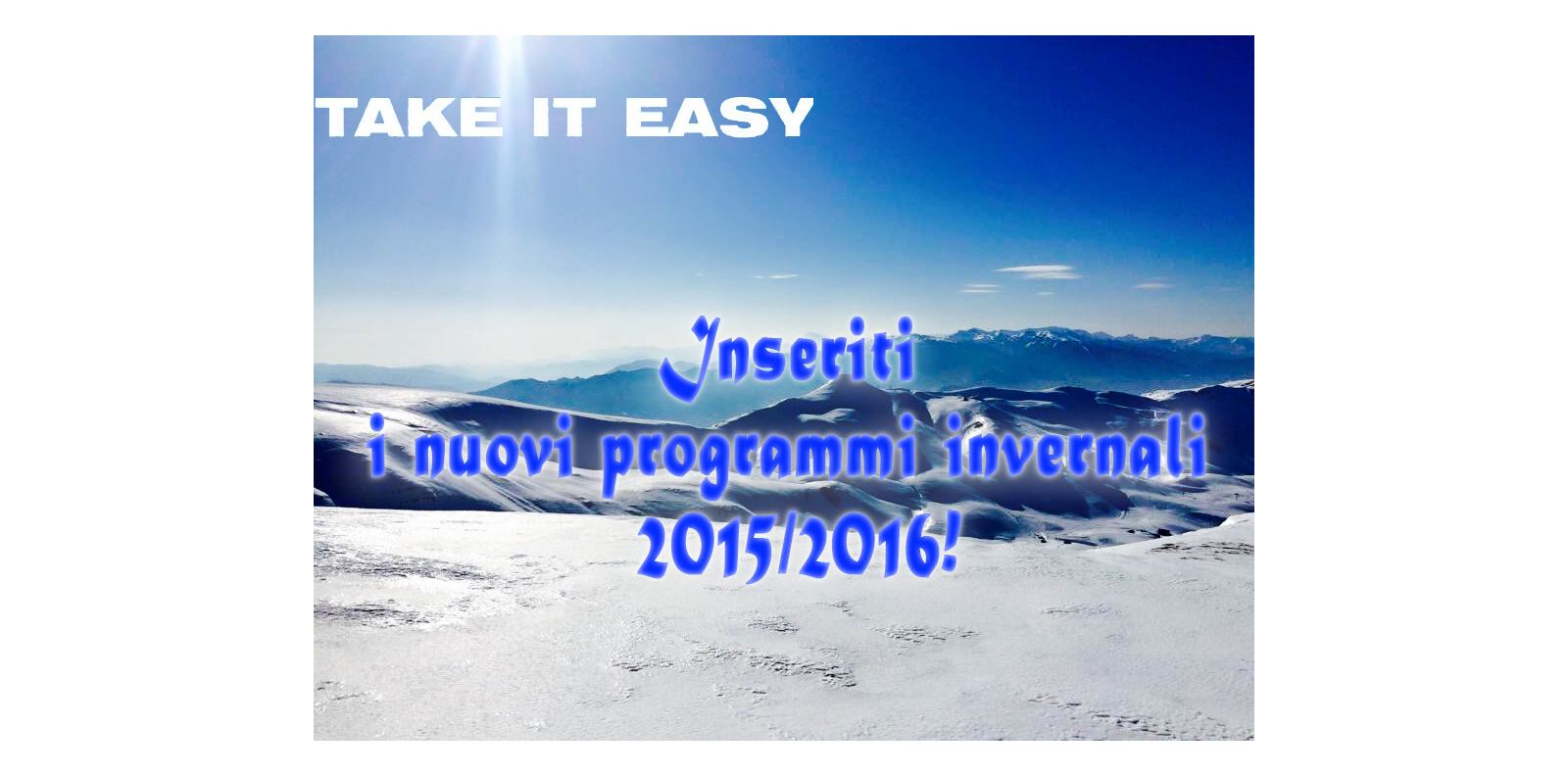 TAKE IT EASY

Inseriti
i nuovi programmi invernali
2015/2016!